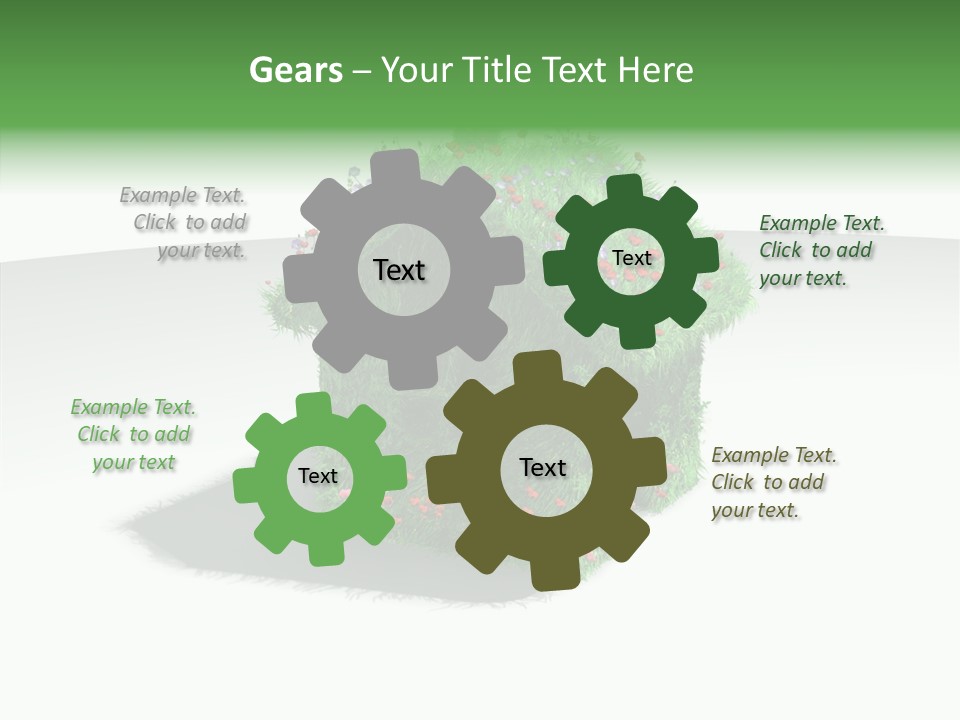 Gears – Your Title Text Here

Example Text. Click to add your text.

Text

Text

Example Text. Click to add your text.

Example Text. Click to add your text

Text

Text

Example Text. Click to add your text.